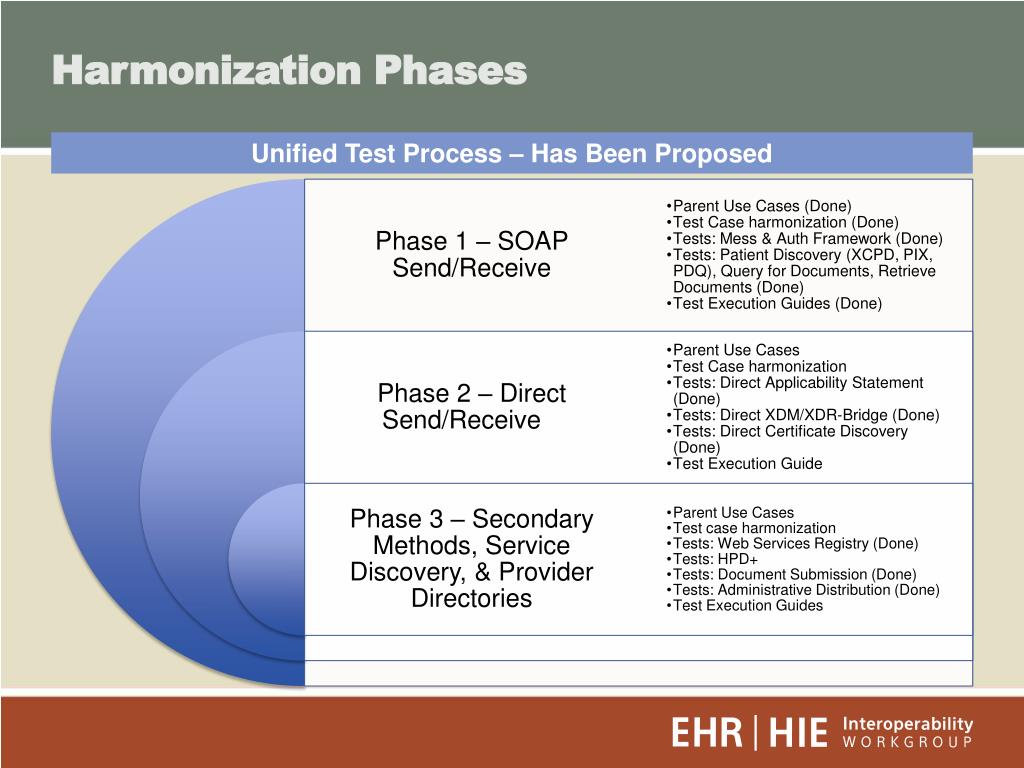 Harmonization Phases

Unified Test Process – Has Been Proposed

Phase 1 – SOAP Send/Receive

•Parent Use Cases (Done)
•Test Case harmonization (Done)
•Tests: Mess & Auth Framework (Done)
•Tests: Patient Discovery (XCPD, PIX, PDQ), Query for Documents, Retrieve Documents (Done)
•Test Execution Guides (Done)

Phase 2 – Direct Send/Receive

•Parent Use Cases
•Test Case harmonization
•Tests: Direct Applicability Statement (Done)
•Tests: Direct XDM/XDR-Bridge (Done)
•Tests: Direct Certificate Discovery (Done)
•Test Execution Guide

Phase 3 – Secondary Methods, Service Discovery, & Provider Directories

•Parent Use Cases
•Test case harmonization
•Tests: Web Services Registry (Done)
•Tests: HPD+
•Tests: Document Submission (Done)
•Tests: Administrative Distribution (Done)
•Test Execution Guides

EHR | HIE Interoperability WORKGROUP